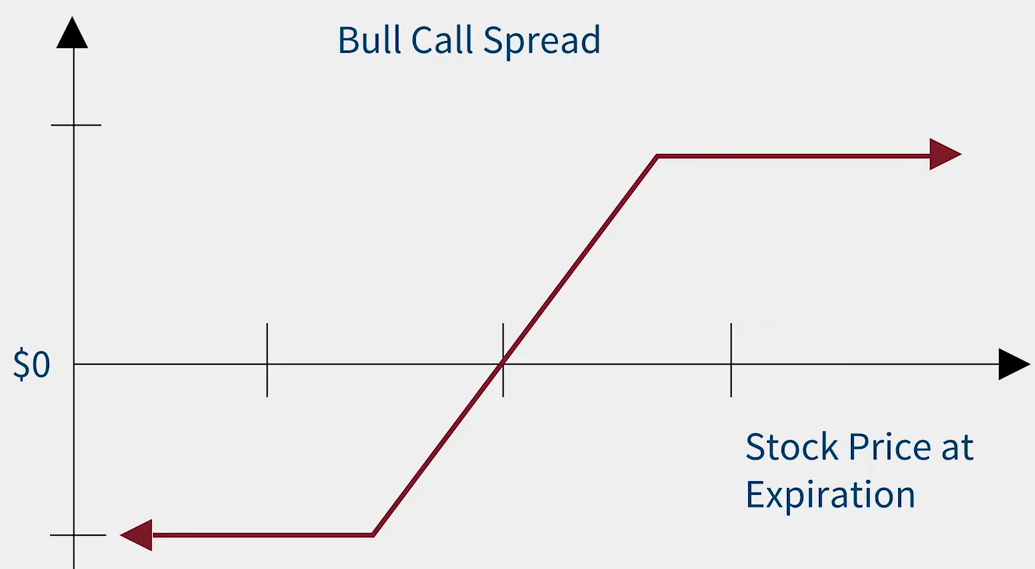 Bull Call Spread

$0

Stock Price at Expiration